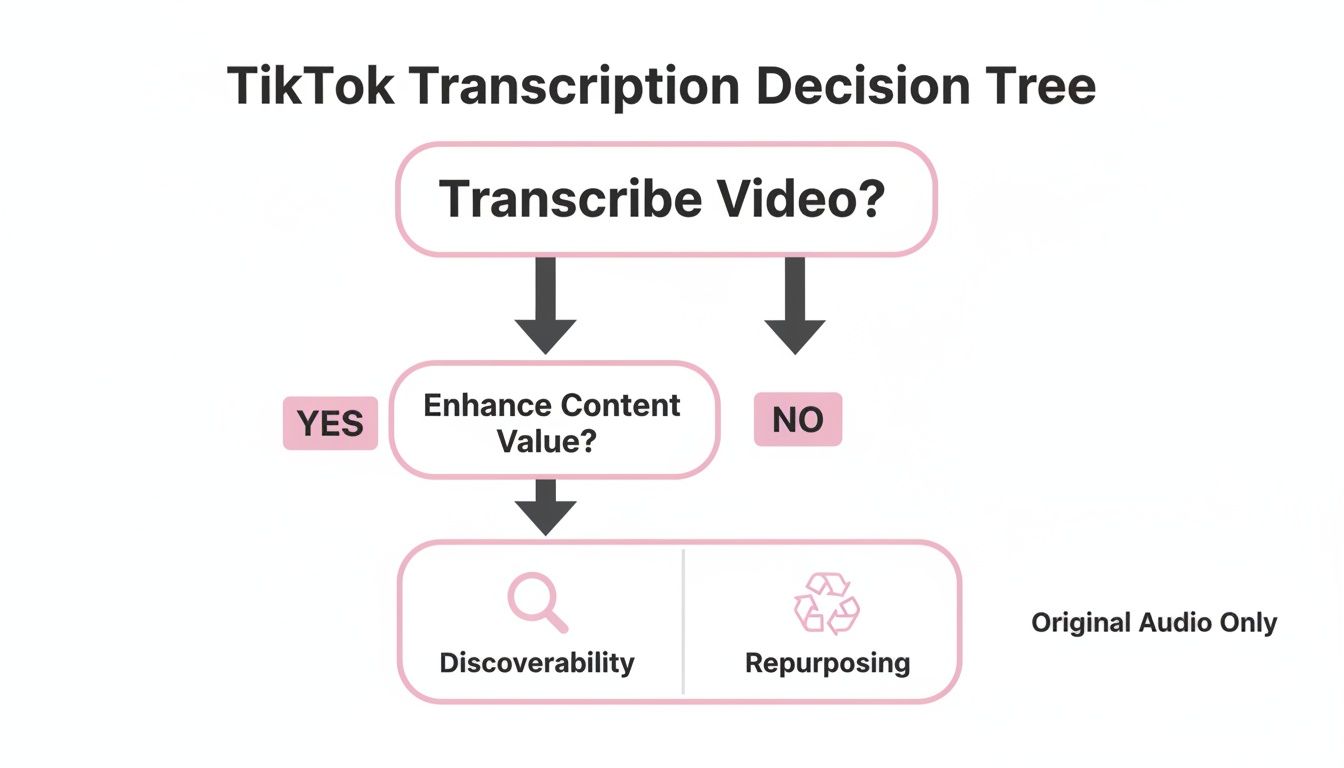 TikTok Transcription Decision Tree

Transcribe Video?

YES

Enhance Content Value?

NO

Discoverability

Repurposing

Original Audio Only